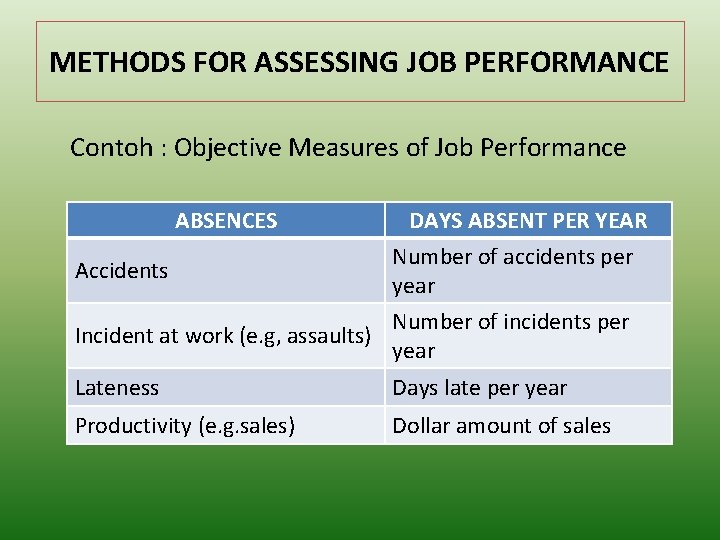 METHODS FOR ASSESSING JOB PERFORMANCE

Contoh : Objective Measures of Job Performance

| ABSENCES | DAYS ABSENT PER YEAR |
|---|---|
| Accidents | Number of accidents per year |
| Incident at work (e.g, assaults) | Number of incidents per year |
| Lateness | Days late per year |
| Productivity (e.g.sales) | Dollar amount of sales |